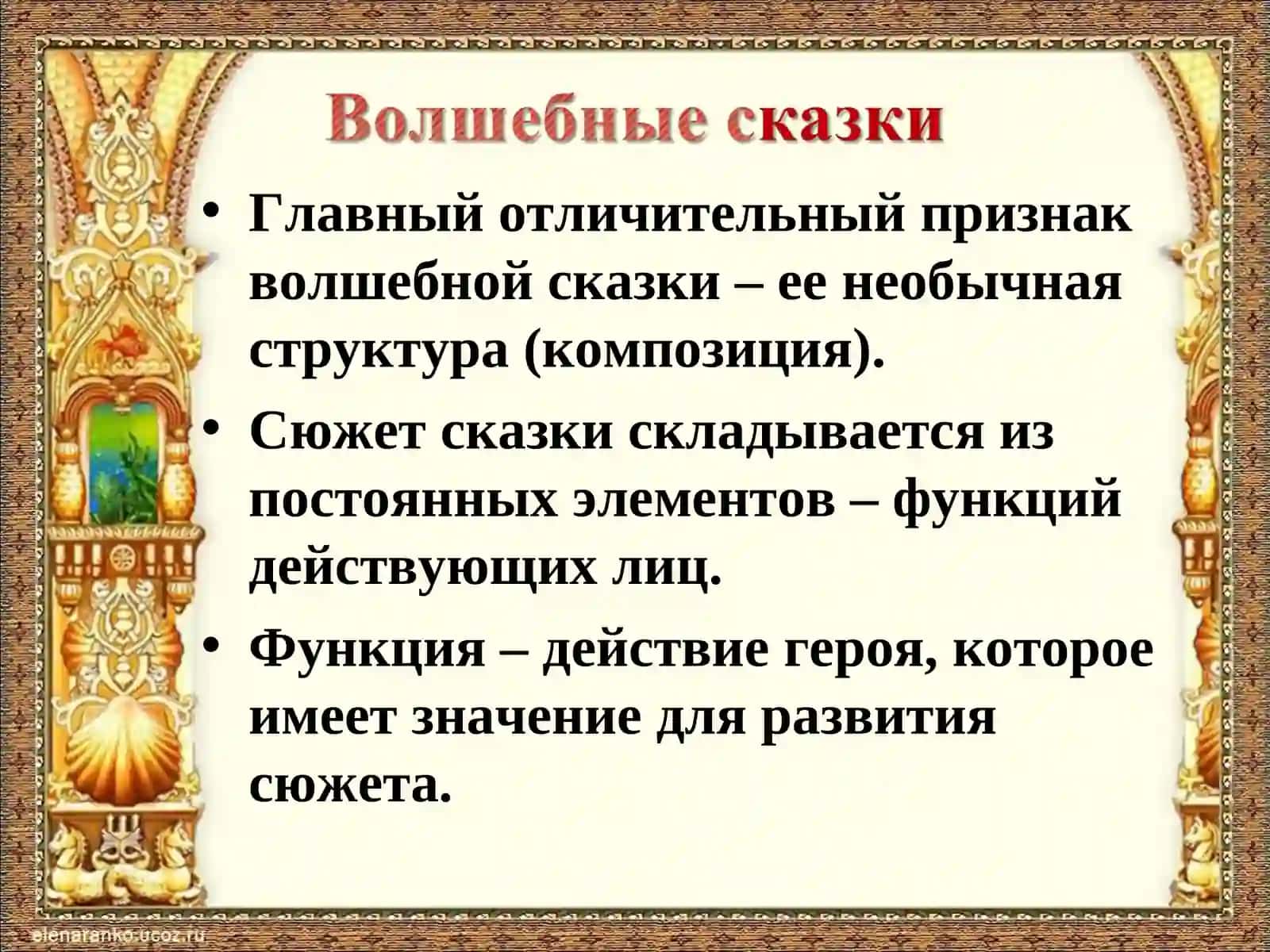 Волшебные сказки

• Главный отличительный признак волшебной сказки – ее необычная структура (композиция).

• Сюжет сказки складывается из постоянных элементов – функций действующих лиц.

• Функция – действие героя, которое имеет значение для развития сюжета.

elenaranko.ucoz.ru